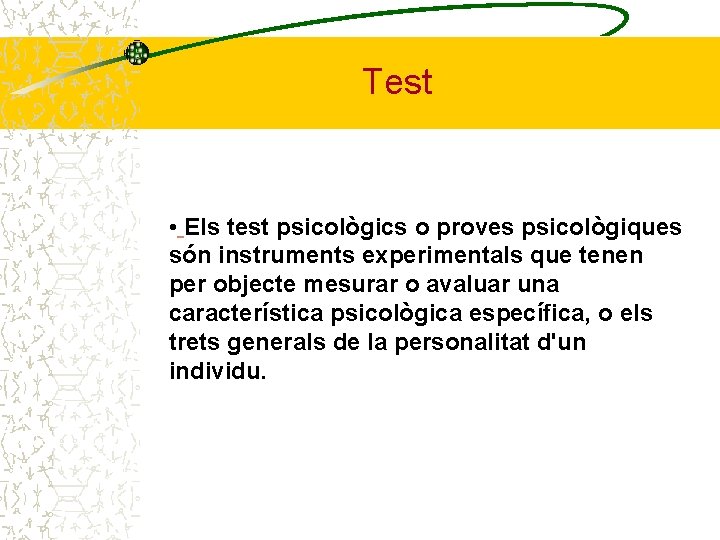 Test

• Els test psicològics o proves psicològiques són instruments experimentals que tenen per objecte mesurar o avaluar una característica psicològica específica, o els trets generals de la personalitat d'un individu.